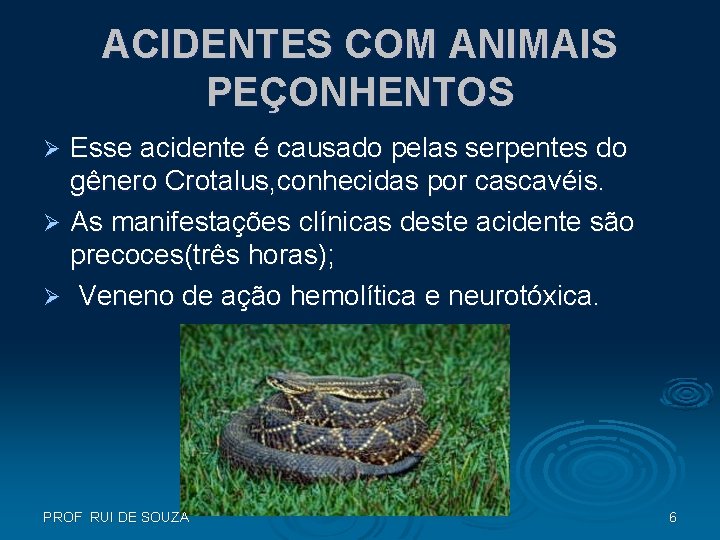 ACIDENTES COM ANIMAIS PEÇONHENTOS

➢ Esse acidente é causado pelas serpentes do gênero Crotalus,conhecidas por cascavéis.

➢ As manifestações clínicas deste acidente são precoces(três horas);

➢ Veneno de ação hemolítica e neurotóxica.

PROF RUI DE SOUZA

6